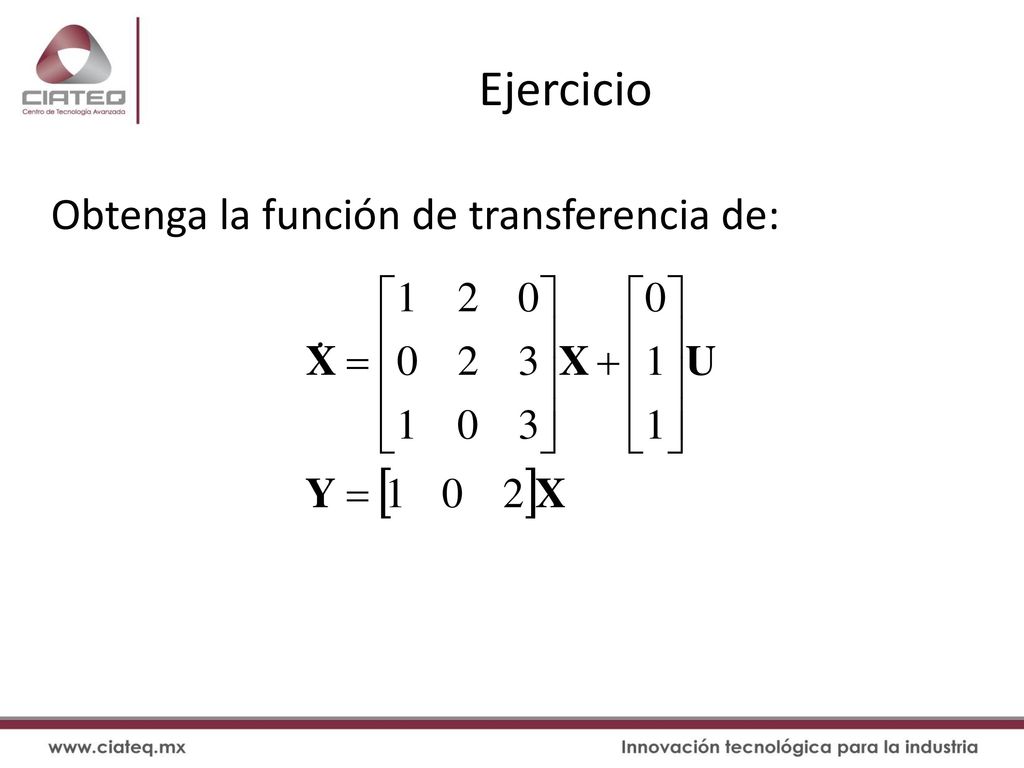 CIATEQ
Centro de Tecnología Avanzada

Ejercicio

Obtenga la función de transferencia de:

$\dot{\mathbf{X}} = \begin{bmatrix} 1 & 2 & 0 \\ 0 & 2 & 3 \\ 1 & 0 & 3 \end{bmatrix} \mathbf{X} + \begin{bmatrix} 0 \\ 1 \\ 1 \end{bmatrix} \mathbf{U}$

$\mathbf{Y} = \begin{bmatrix} 1 & 0 & 2 \end{bmatrix} \mathbf{X}$

www.ciateq.mx

Innovación tecnológica para la industria